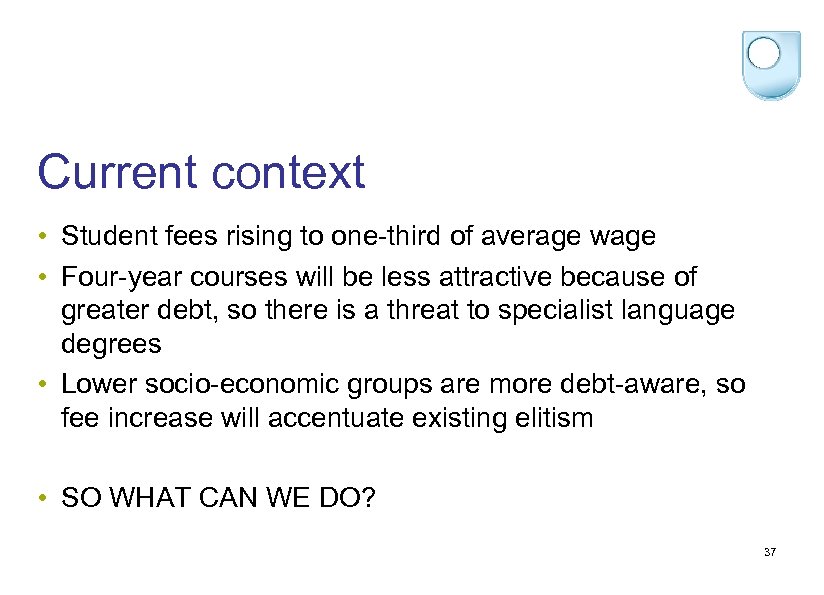 Current context

• Student fees rising to one-third of average wage
• Four-year courses will be less attractive because of greater debt, so there is a threat to specialist language degrees
• Lower socio-economic groups are more debt-aware, so fee increase will accentuate existing elitism

• SO WHAT CAN WE DO?

37